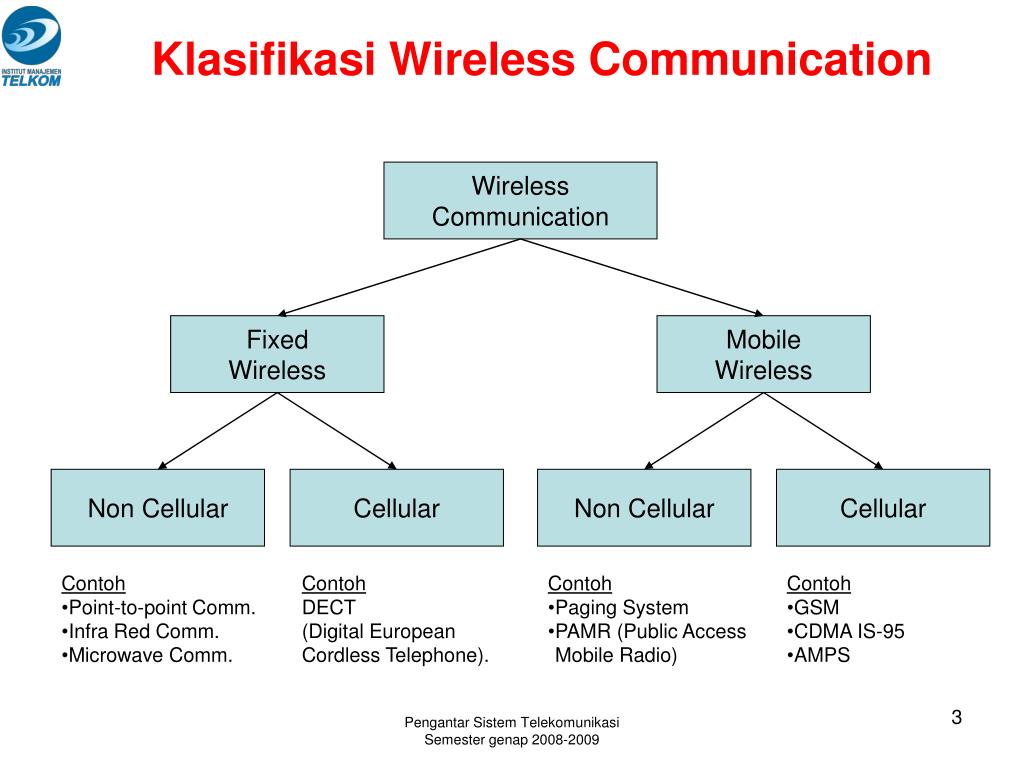 INSTITUT MANAJEMEN TELKOM

Klasifikasi Wireless Communication

Wireless Communication

Fixed Wireless

Mobile Wireless

Non Cellular

Cellular

Non Cellular

Cellular

Contoh
•Point-to-point Comm.
•Infra Red Comm.
•Microwave Comm.

Contoh
DECT
(Digital European Cordless Telephone).

Contoh
•Paging System
•PAMR (Public Access Mobile Radio)

Contoh
•GSM
•CDMA IS-95
•AMPS

Pengantar Sistem Telekomunikasi
Semester genap 2008-2009

3